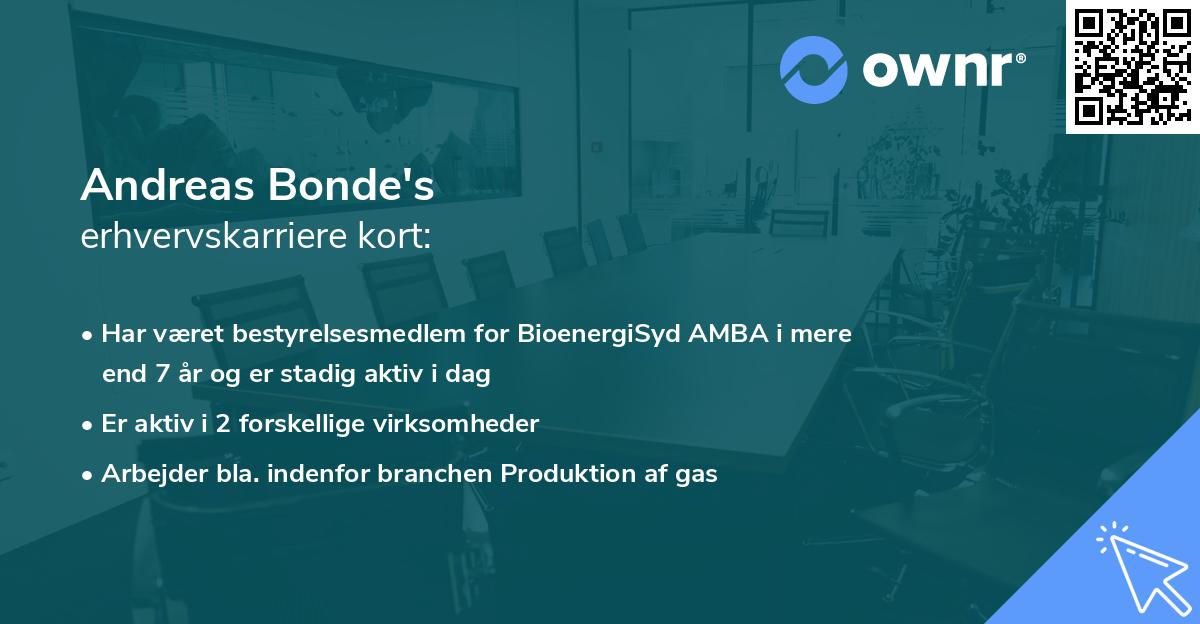 ownr®

Andreas Bonde's
erhvervskarriere kort:

• Har været bestyrelsesmedlem for BioenergiSyd AMBA i mere end 7 år og er stadig aktiv i dag
• Er aktiv i 2 forskellige virksomheder
• Arbejder bla. indenfor branchen Produktion af gas